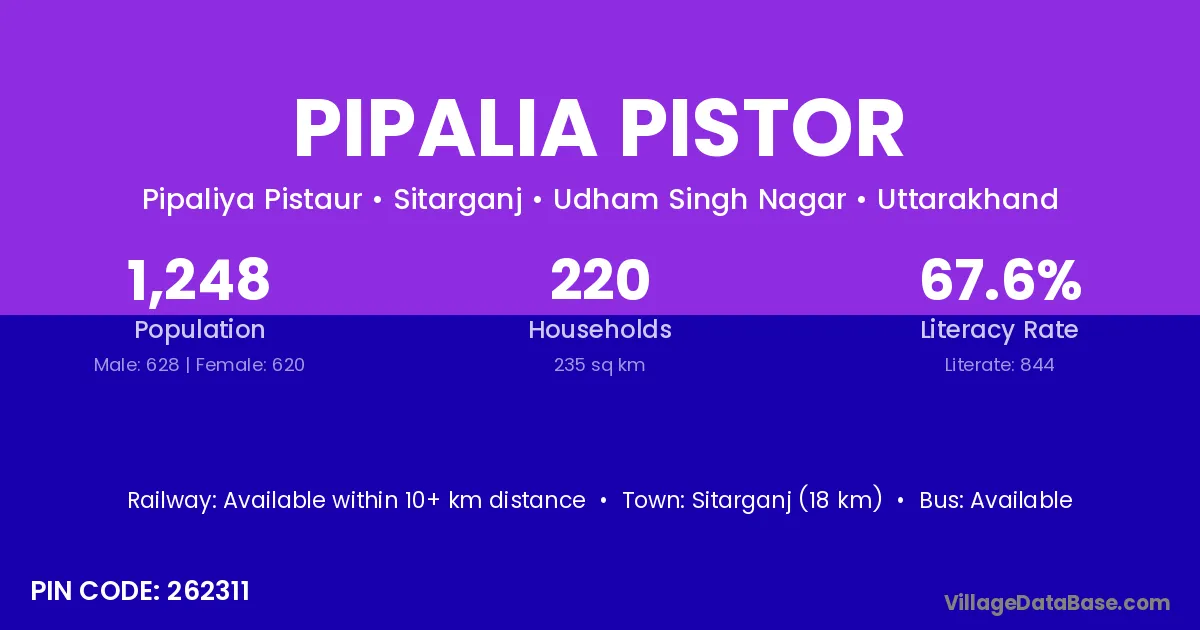 PIPALIA PISTOR

Pipaliya Pistaur • Sitarganj • Udham Singh Nagar • Uttarakhand

1,248
Population
Male: 628 | Female: 620

220
Households
235 sq km

67.6%
Literacy Rate
Literate: 844

Railway: Available within 10+ km distance • Town: Sitarganj (18 km) • Bus: Available

PIN CODE: 262311

VillageDataBase.com